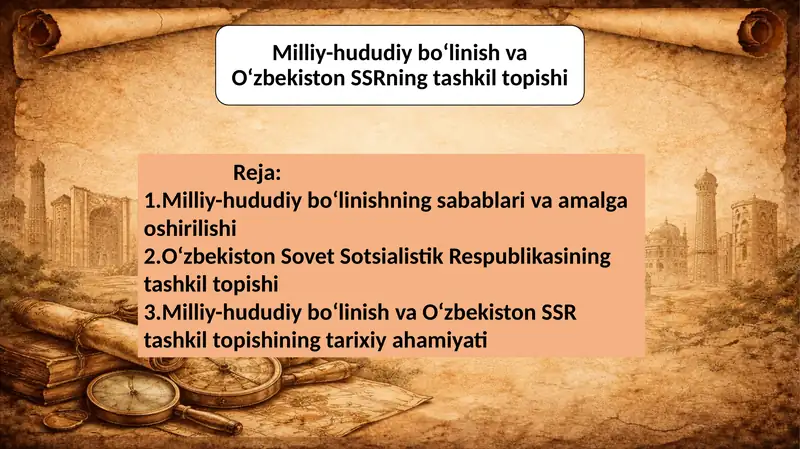 Milliy-hududiy boʻlinish va Oʻzbekiston SSRning tashkil topishi

Reja:
1.Milliy-hududiy boʻlinishning sabablari va amalga oshirilishi
2.Oʻzbekiston Sovet Sotsialistik Respublikasining tashkil topishi
3.Milliy-hududiy boʻlinish va Oʻzbekiston SSR tashkil topishining tarixiy ahamiyati